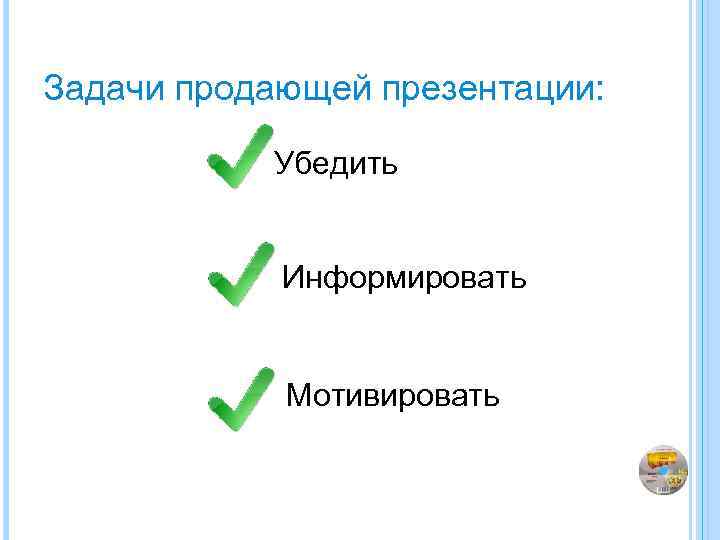 Задачи продающей презентации:

Убедить

Информировать

Мотивировать